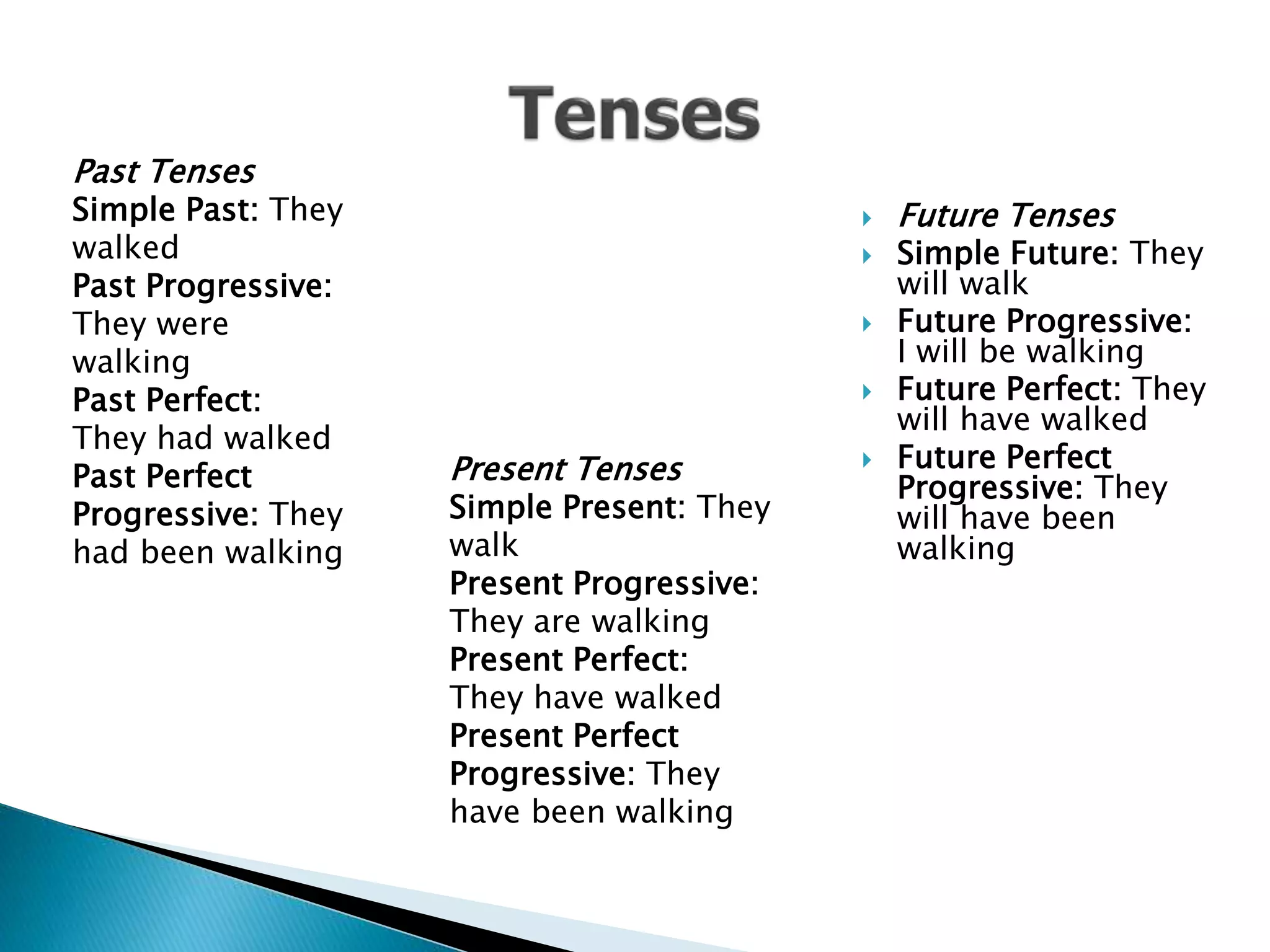 Tenses

Past Tenses
Simple Past: They walked
Past Progressive: They were walking
Past Perfect: They had walked
Past Perfect Progressive: They had been walking

Present Tenses
Simple Present: They walk
Present Progressive: They are walking
Present Perfect: They have walked
Present Perfect Progressive: They have been walking

Future Tenses
Simple Future: They will walk
Future Progressive: I will be walking
Future Perfect: They will have walked
Future Perfect Progressive: They will have been walking